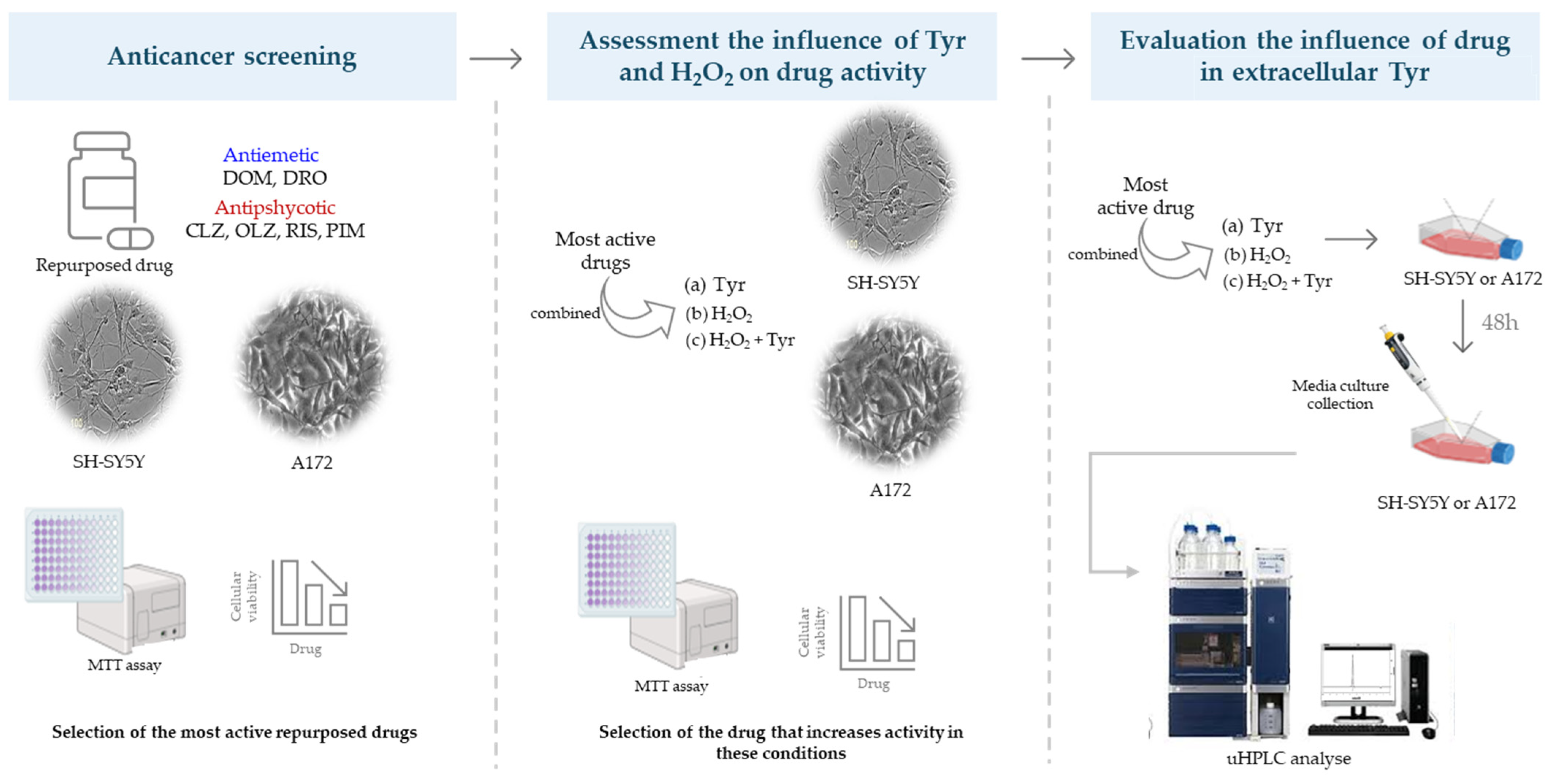 Anticancer screening

Antiemetic
DOM, DRO
Antipshycotic
CLZ, OLZ, RIS, PIM

Repurposed drug

SH-SY5Y

A172

MTT assay

Cellular viability

Drug

Selection of the most active repurposed drugs

Assessment the influence of Tyr and $H_2O_2$ on drug activity

Most active drugs

combined

(a) Tyr
(b) $H_2O_2$
(c) $H_2O_2$ + Tyr

SH-SY5Y

A172

MTT assay

Cellular viability

Drug

Selection of the drug that increases activity in these conditions

Evaluation the influence of drug in extracellular Tyr

Most active drug

combined

(a) Tyr
(b) $H_2O_2$
(c) $H_2O_2$ + Tyr

SH-SY5Y or A172

48h

Media culture collection

SH-SY5Y or A172

uHPLC analyse